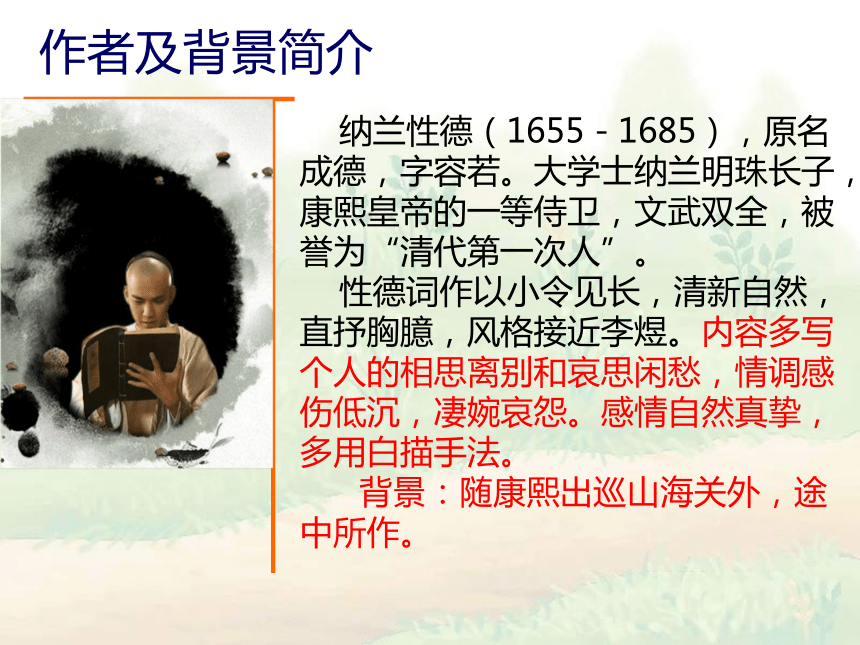 作者及背景简介

纳兰性德（1655－1685），原名成德，字容若。大学士纳兰明珠长子，康熙皇帝的一等侍卫，文武双全，被誉为“清代第一次人”。

性德词作以小令见长，清新自然，直抒胸臆，风格接近李煜。内容多写个人的相思离别和哀思闲愁，情调感伤低沉，凄婉哀怨。感情自然真挚，多用白描手法。

背景：随康熙出巡山海关外，途中所作。